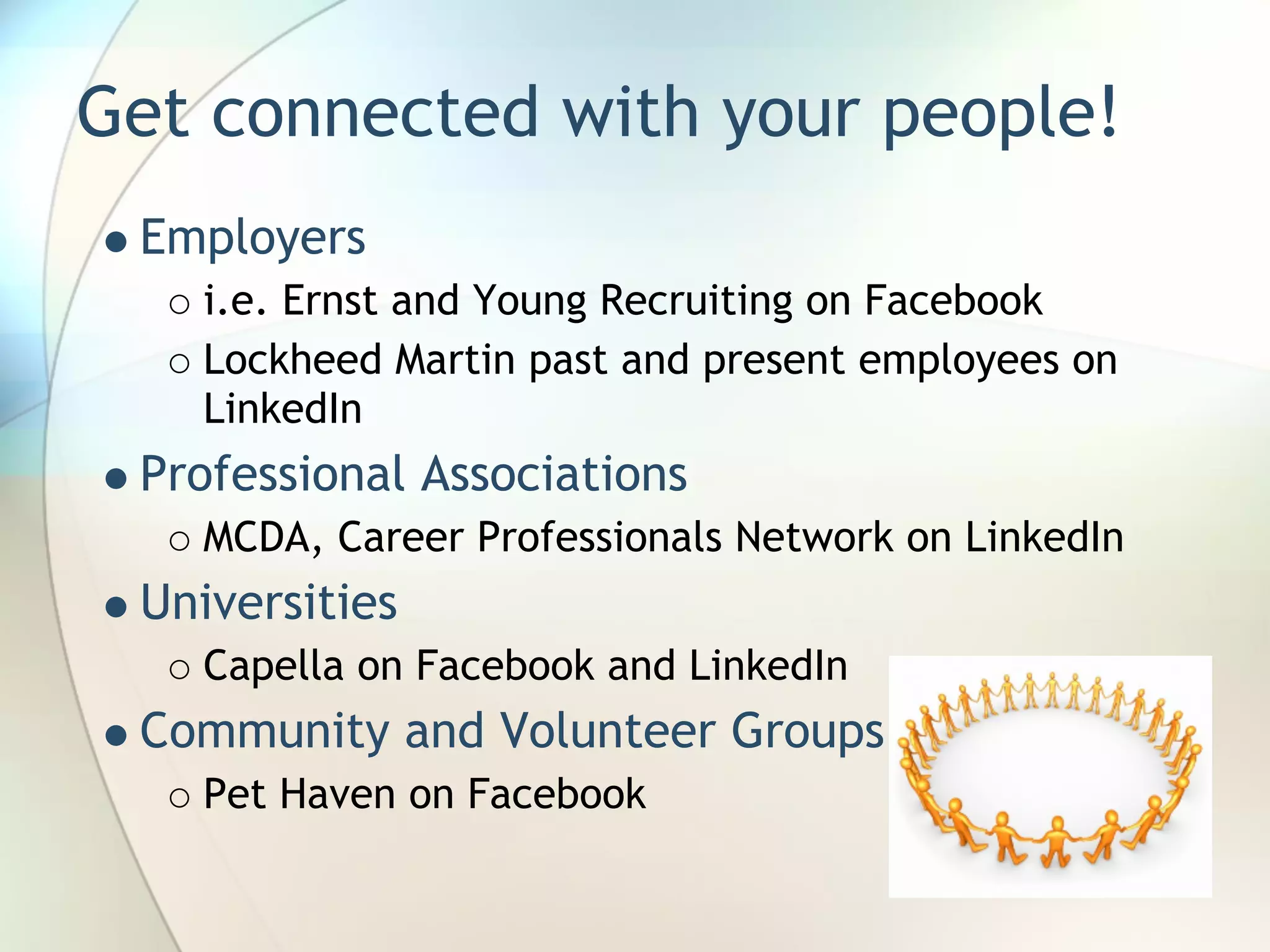 Get connected with your people!

• Employers
  ○ i.e. Ernst and Young Recruiting on Facebook
  ○ Lockheed Martin past and present employees on LinkedIn
• Professional Associations
  ○ MCDA, Career Professionals Network on LinkedIn
• Universities
  ○ Capella on Facebook and LinkedIn
• Community and Volunteer Groups
  ○ Pet Haven on Facebook